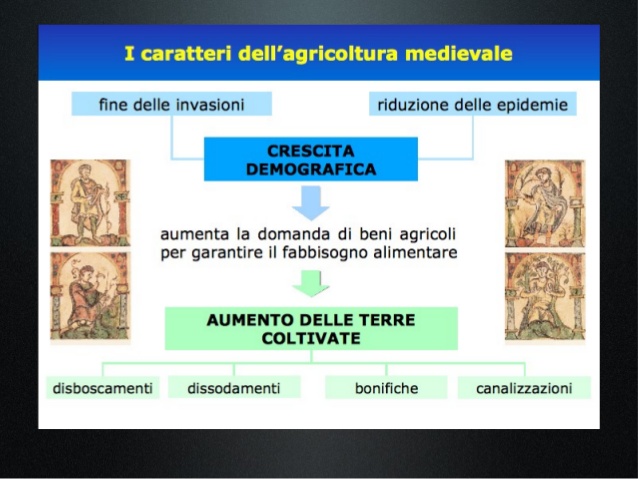 I caratteri dell'agricoltura medievale

fine delle invasioni

riduzione delle epidemie

CRESCITA DEMOGRAFICA

aumenta la domanda di beni agricoli per garantire il fabbisogno alimentare

AUMENTO DELLE TERRE COLTIVATE

disboscamenti

dissodamenti

bonifiche

canalizzazioni